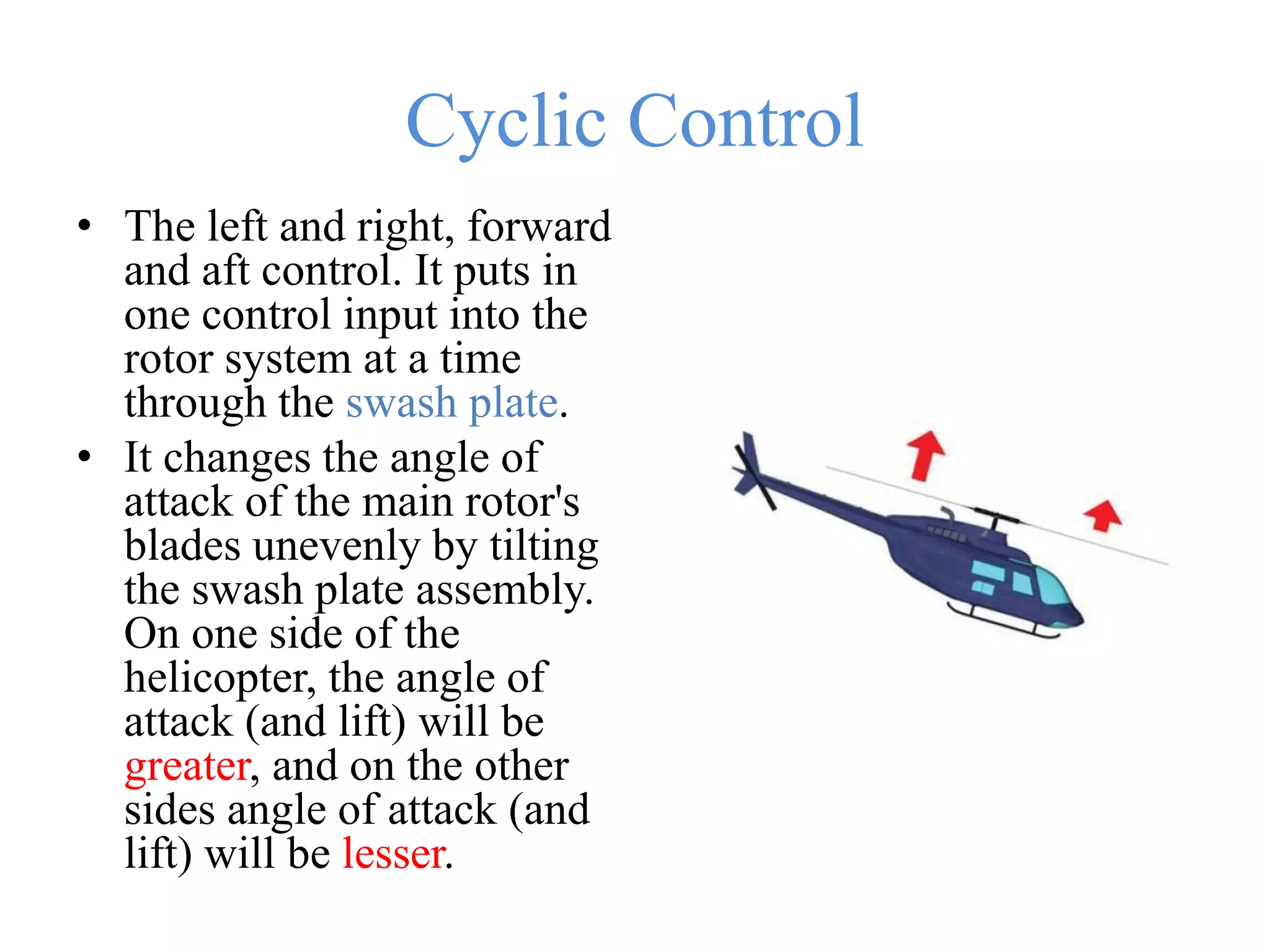 Cyclic Control

• The left and right, forward and aft control. It puts in one control input into the rotor system at a time through the swash plate.

• It changes the angle of attack of the main rotor's blades unevenly by tilting the swash plate assembly. On one side of the helicopter, the angle of attack (and lift) will be greater, and on the other sides angle of attack (and lift) will be lesser.